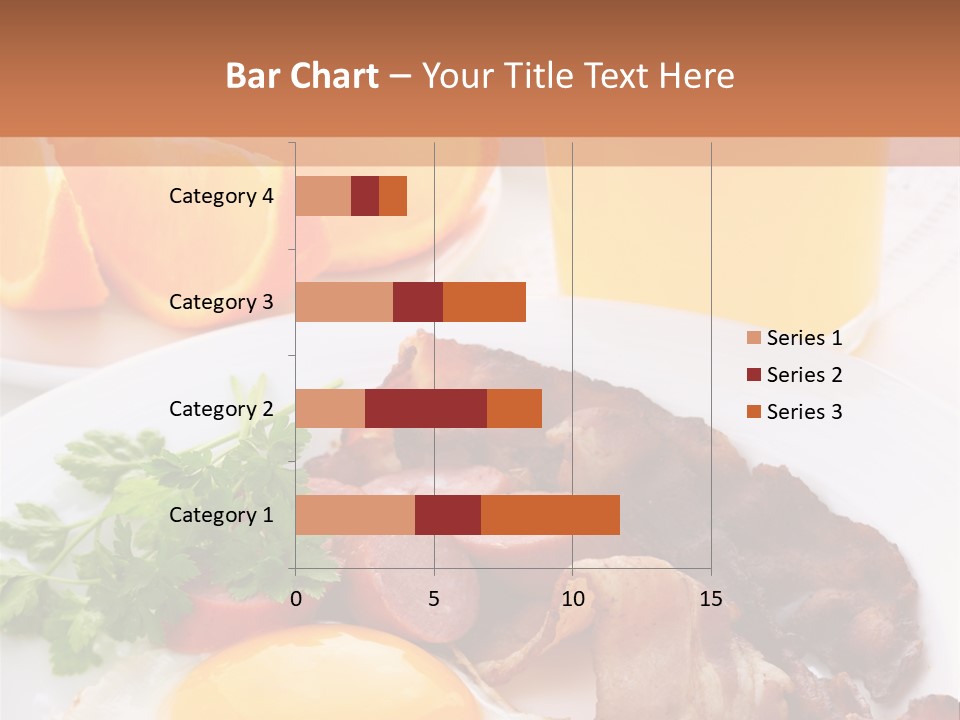 Bar Chart – Your Title Text Here

Category 4
Category 3
Category 2
Category 1

0
5
10
15

Series 1
Series 2
Series 3